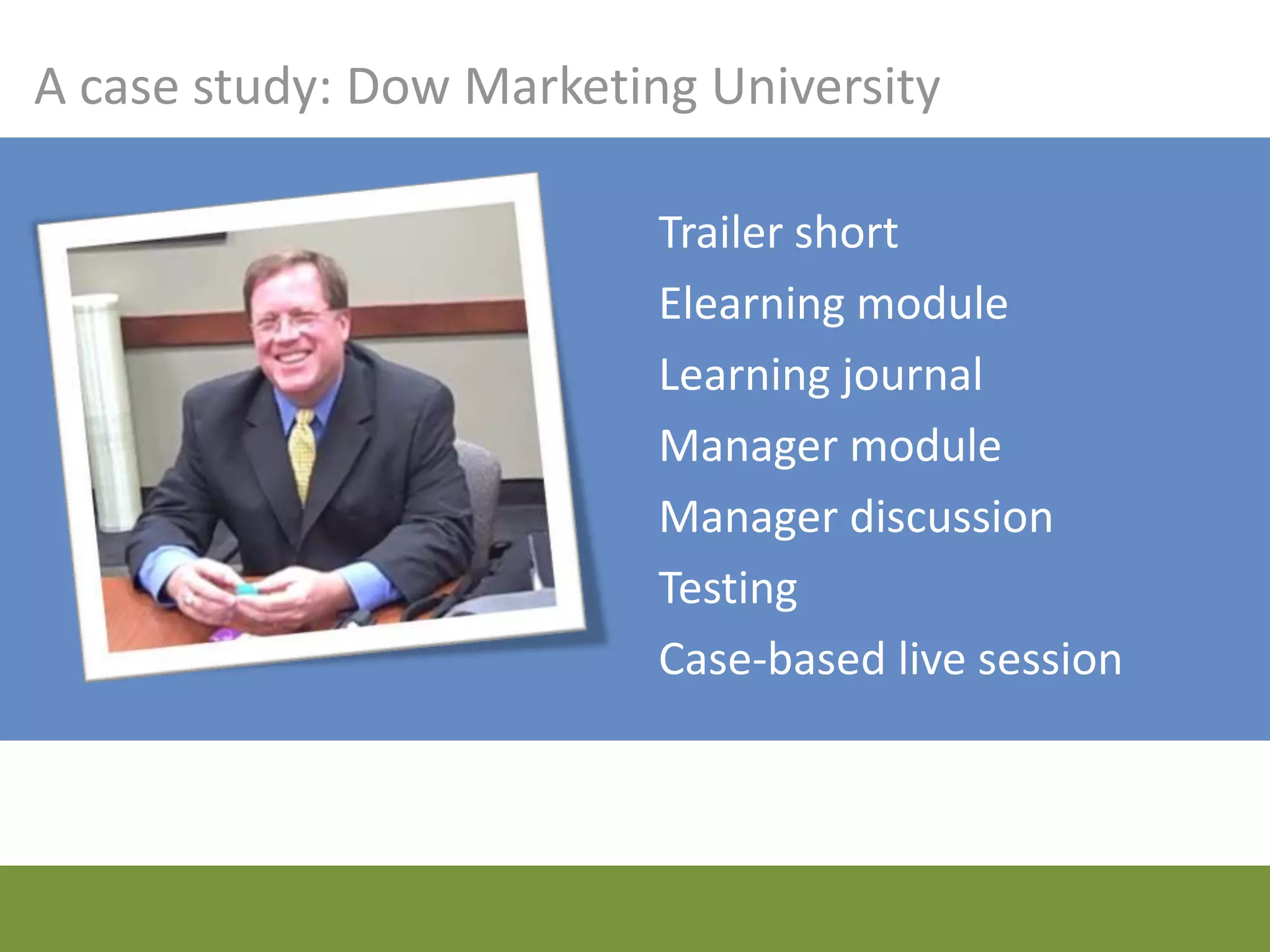 A case study: Dow Marketing University

Trailer short

Elearning module

Learning journal

Manager module

Manager discussion

Testing

Case-based live session